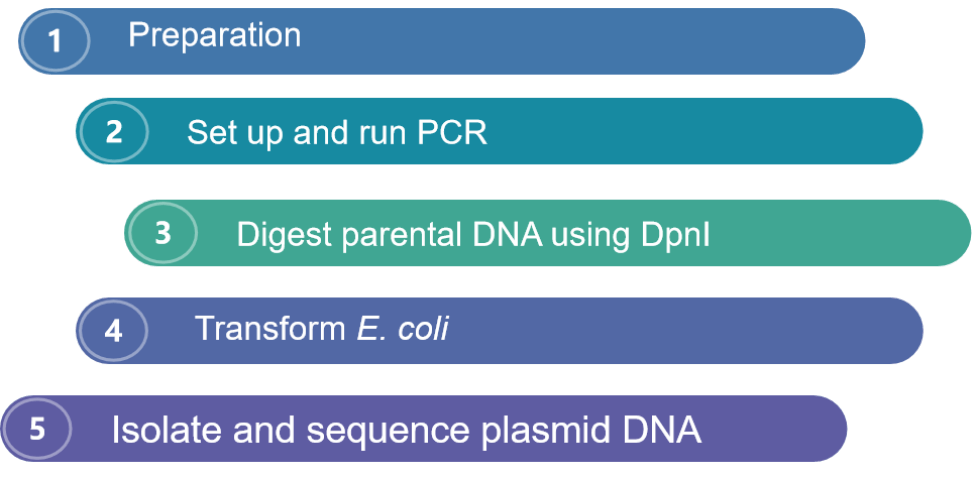 1 Preparation

2 Set up and run PCR

3 Digest parental DNA using DpnI

4 Transform E. coli

5 Isolate and sequence plasmid DNA